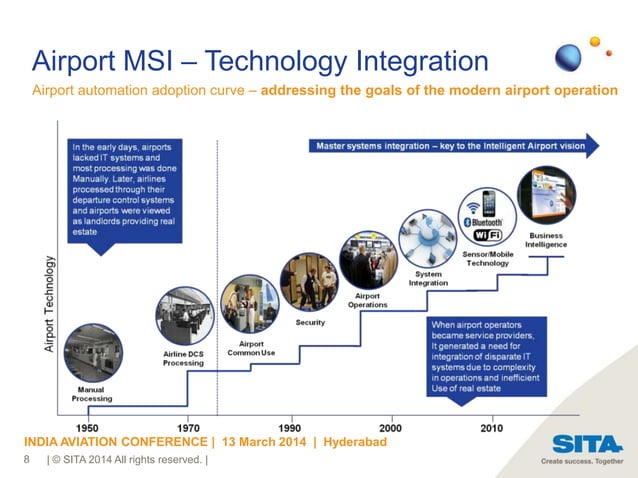 Airport MSI – Technology Integration

Airport automation adoption curve – addressing the goals of the modern airport operation

In the early days, airports lacked IT systems and most processing was done Manually. Later, airlines processed through their departure control systems and airports were viewed as landlords providing real estate

Master systems integration – key to the Intelligent Airport vision

Airport Technology

Manual Processing

Airline DCS Processing

Airport Common Use

Security

Airport Operations

System Integration

Bluetooth

WiFi

Sensor/Mobile Technology

Business Intelligence

When airport operators became service providers, It generated a need for integration of disparate IT systems due to complexity in operations and inefficient Use of real estate

1950

1970

1990

2000

2010

INDIA AVIATION CONFERENCE | 13 March 2014 | Hyderabad

8 | © SITA 2014 All rights reserved. |

SITA

Create success. Together